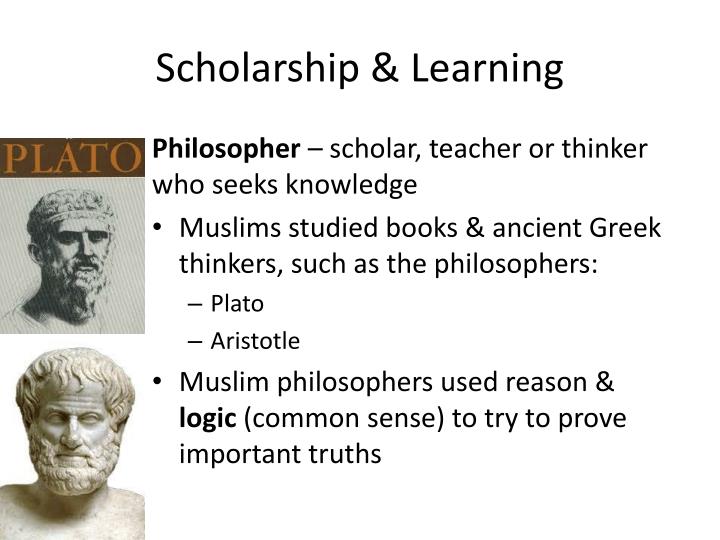 Scholarship & Learning

PLATO

Philosopher – scholar, teacher or thinker who seeks knowledge

• Muslims studied books & ancient Greek thinkers, such as the philosophers:
– Plato
– Aristotle

• Muslim philosophers used reason & logic (common sense) to try to prove important truths